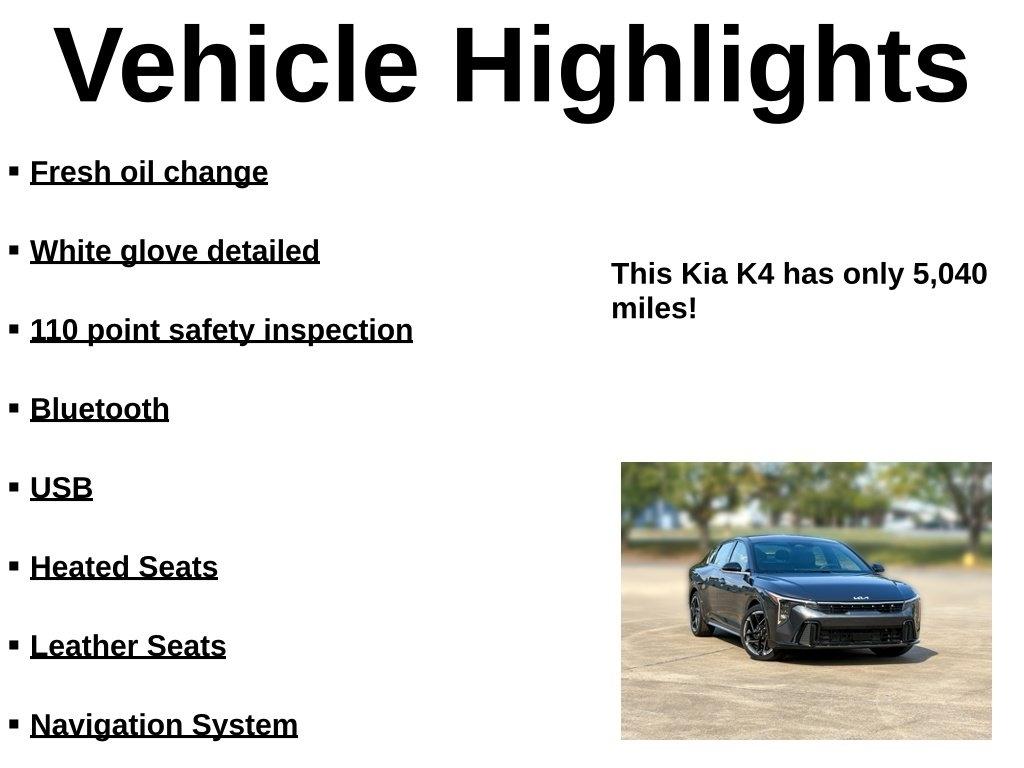 Vehicle Highlights

▪ Fresh oil change

▪ White glove detailed

▪ 110 point safety inspection

▪ Bluetooth

▪ USB

▪ Heated Seats

▪ Leather Seats

▪ Navigation System

This Kia K4 has only 5,040 miles!